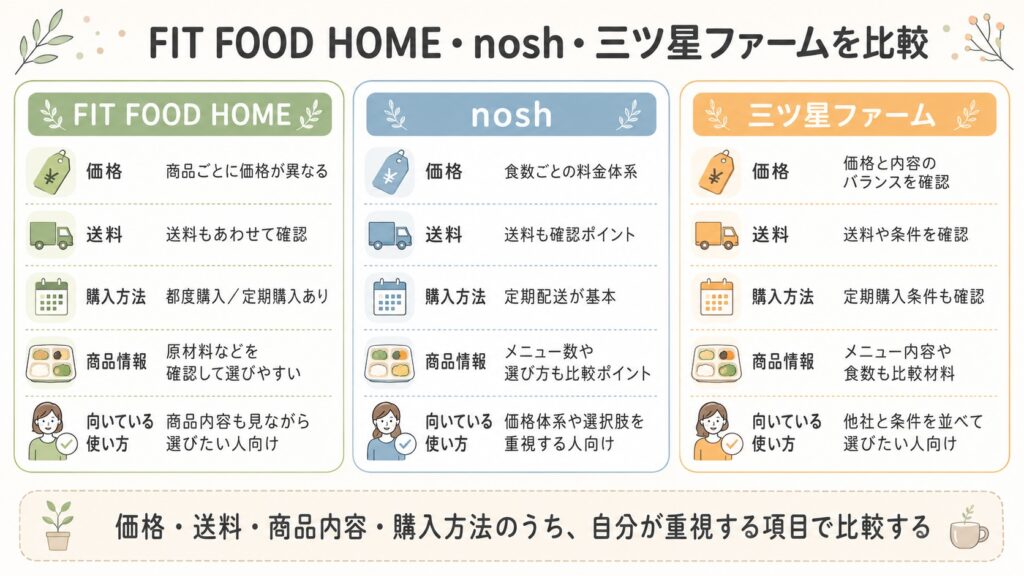 FIT FOOD HOME・nosh・三ツ星ファームを比較

FIT FOOD HOME

価格　商品ごとに価格が異なる

送料　送料もあわせて確認

購入方法　都度購入／定期購入あり

商品情報　原材料などを確認して選びやすい

向いている使い方　商品内容も見ながら選びたい人向け

nosh

価格　食数ごとの料金体系

送料　送料も確認ポイント

購入方法　定期配送が基本

商品情報　メニュー数や選び方も比較ポイント

向いている使い方　価格体系や選択肢を重視する人向け

三ツ星ファーム

価格　価格と内容のバランスを確認

送料　送料や条件を確認

購入方法　定期購入条件も確認

商品情報　メニュー内容や食数も比較材料

向いている使い方　他社と条件を並べて選びたい人向け

価格・送料・商品内容・購入方法のうち、自分が重視する項目で比較する